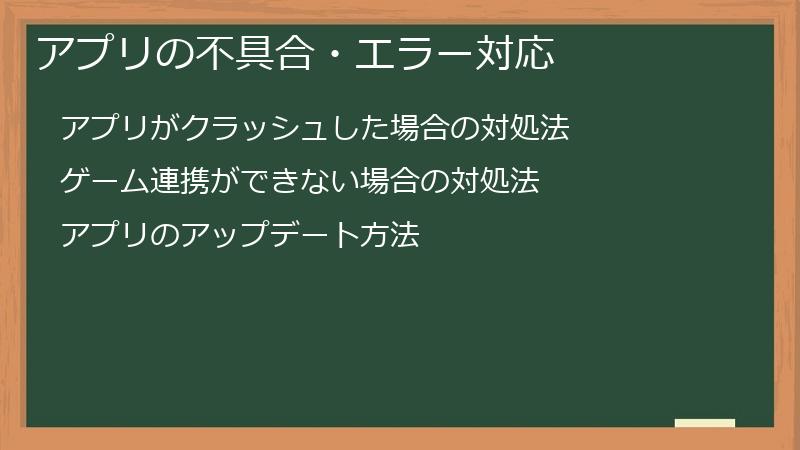 アプリの不具合・エラー対応

アプリがクラッシュした場合の対処法

ゲーム連携ができない場合の対処法

アプリのアップデート方法